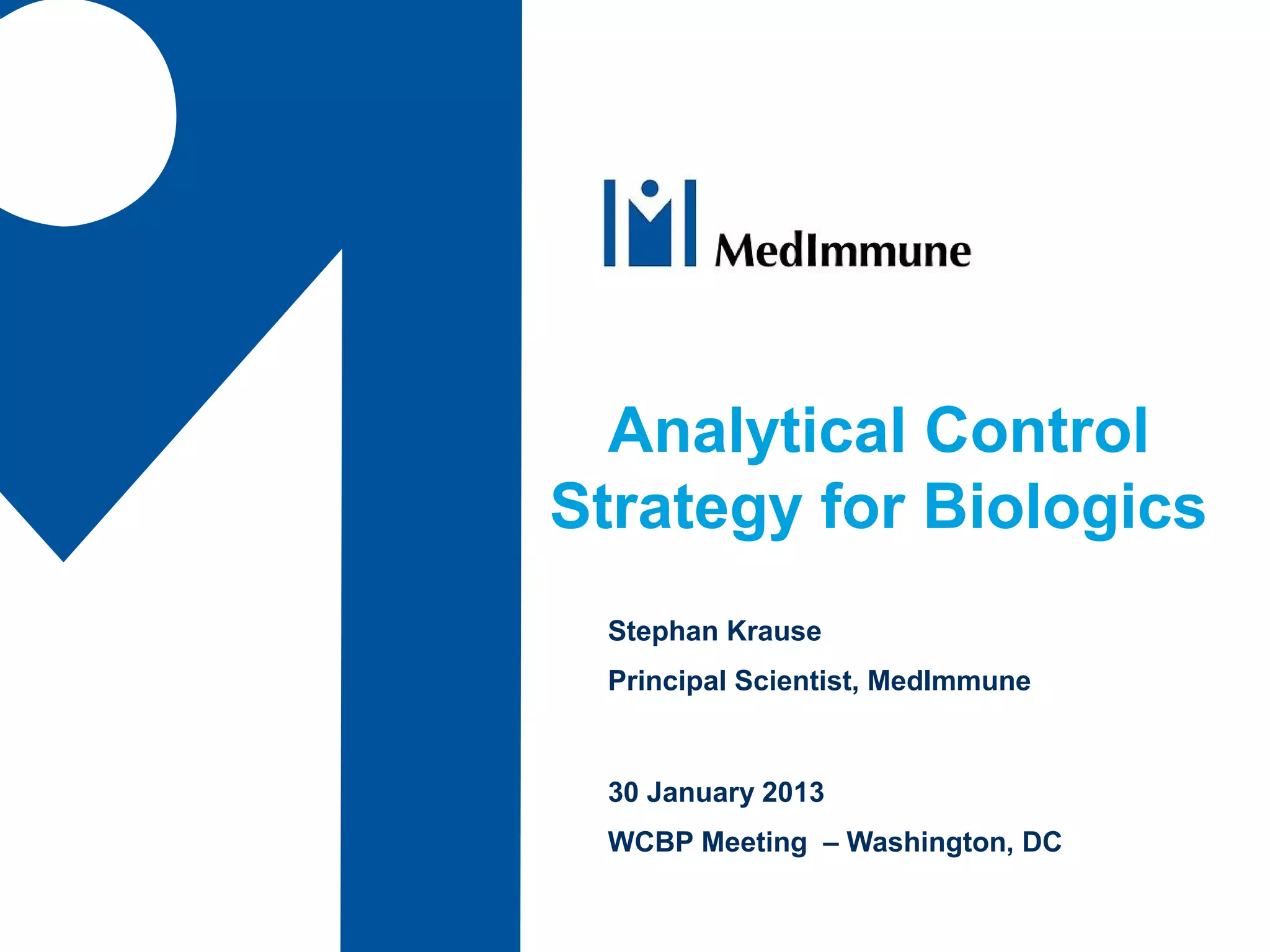 MedImmune

Analytical Control Strategy for Biologics

Stephan Krause

Principal Scientist, MedImmune

30 January 2013

WCBP Meeting – Washington, DC